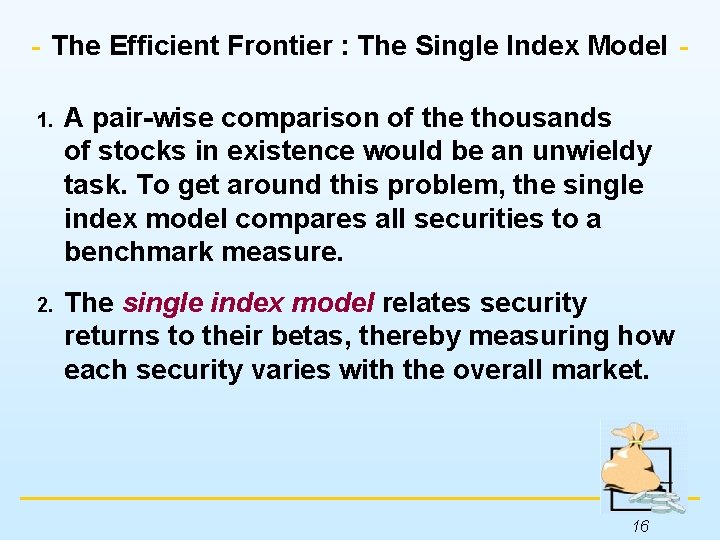 - The Efficient Frontier : The Single Index Model -

1. A pair-wise comparison of the thousands of stocks in existence would be an unwieldy task. To get around this problem, the single index model compares all securities to a benchmark measure.

2. The single index model relates security returns to their betas, thereby measuring how each security varies with the overall market.

16